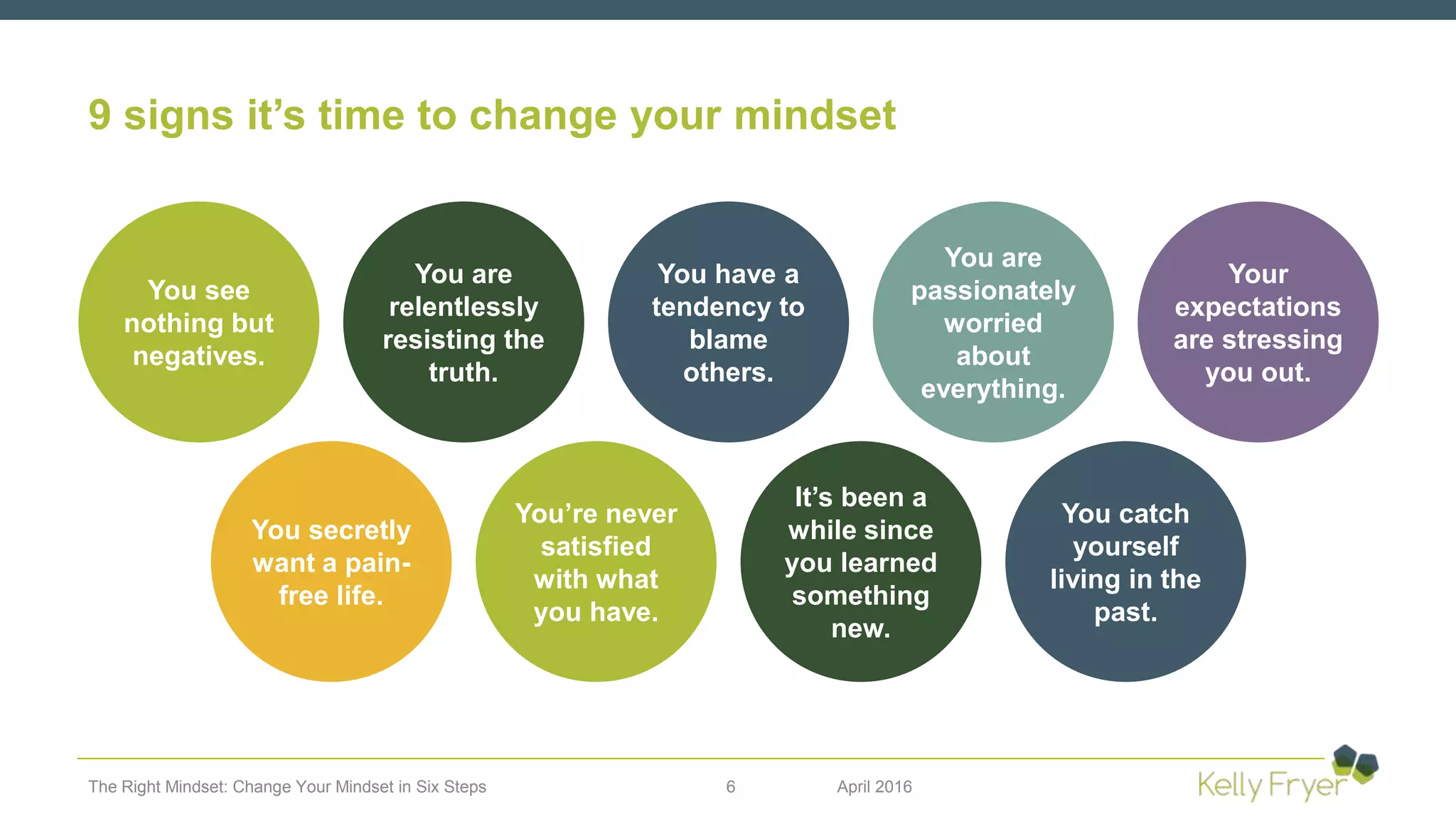 9 signs it's time to change your mindset

You see nothing but negatives.

You are relentlessly resisting the truth.

You have a tendency to blame others.

You are passionately worried about everything.

Your expectations are stressing you out.

You secretly want a pain-free life.

You're never satisfied with what you have.

It's been a while since you learned something new.

You catch yourself living in the past.

The Right Mindset: Change Your Mindset in Six Steps

6

April 2016

Kelly Fryer